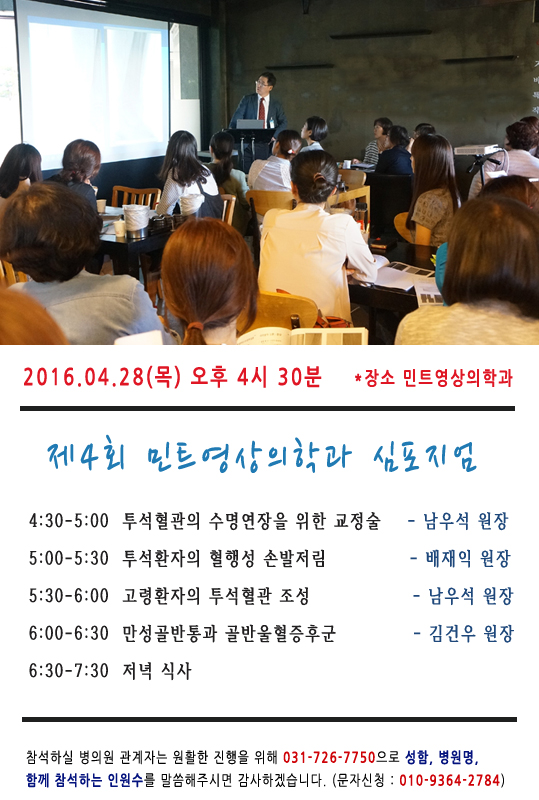 2016.04.28(목) 오후 4시 30분 *장소 민트영상의학과

제4회 민트영상의학과 심포지엄

4:30-5:00 투석혈관의 수명연장을 위한 교정술 - 남우석 원장

5:00-5:30 투석환자의 혈행성 손발저림 - 배재익 원장

5:30-6:00 고령환자의 투석혈관 조성 - 남우석 원장

6:00-6:30 만성골반통과 골반울혈증후군 - 김건우 원장

6:30-7:30 저녁 식사

참석하실 병의원 관계자는 원활한 진행을 위해 031-726-7750으로 성함, 병원명, 함께 참석하는 인원수를 말씀해주시면 감사하겠습니다. (문자신청 : 010-9364-2784)